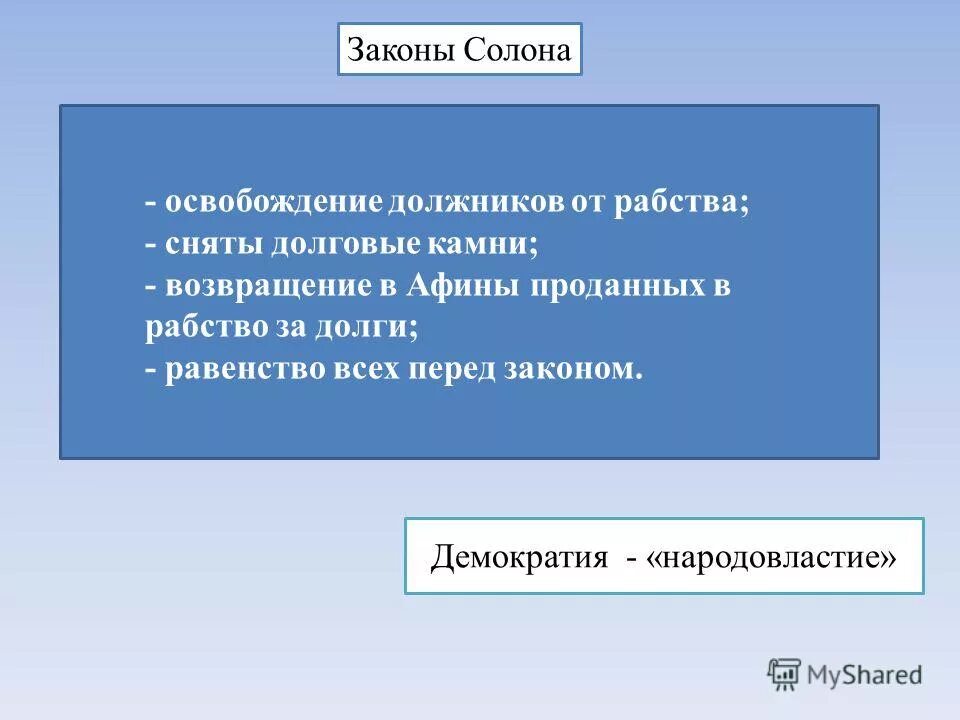 Законы Солона

- освобождение должников от рабства;
- сняты долговые камни;
- возвращение в Афины проданных в рабство за долги;
- равенство всех перед законом.

Демократия - «народовластие»

MyShared